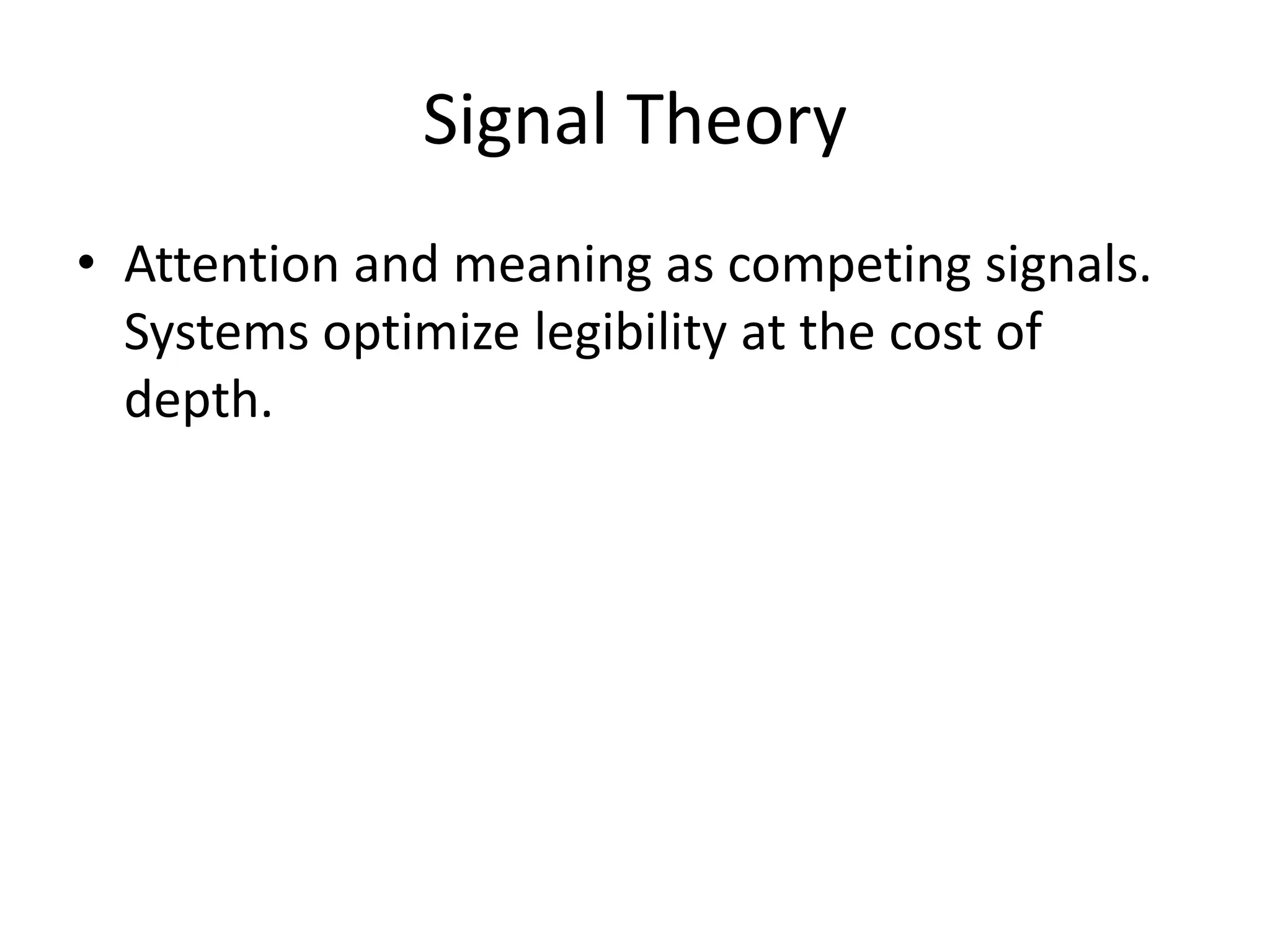 Signal Theory

• Attention and meaning as competing signals. Systems optimize legibility at the cost of depth.